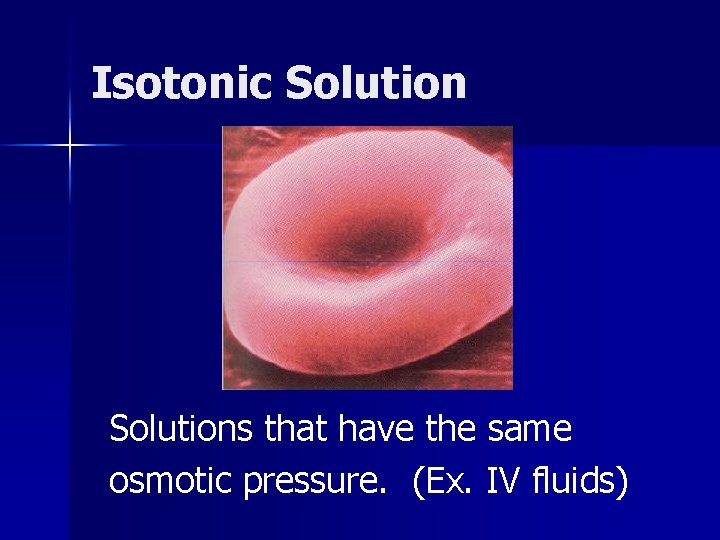 Isotonic Solution

Solutions that have the same osmotic pressure. (Ex. IV fluids)